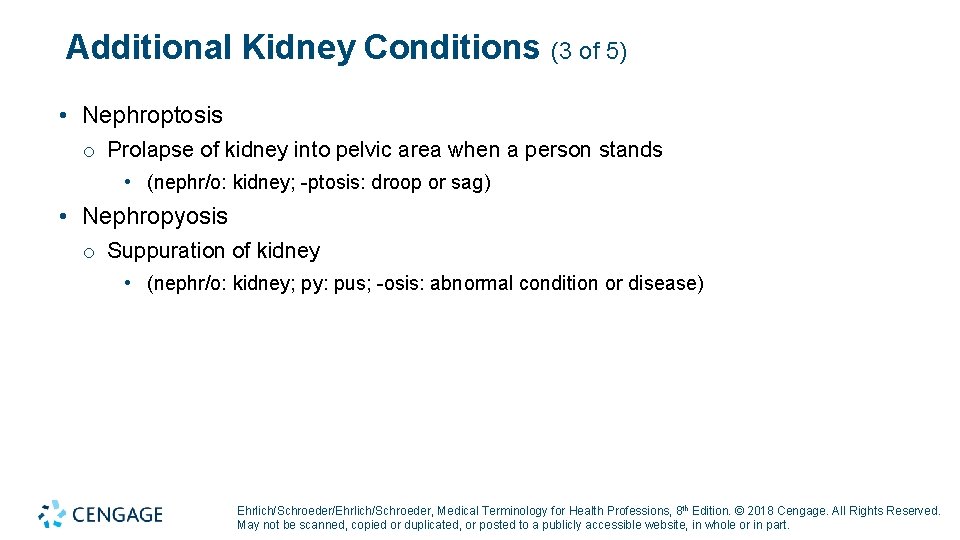 Additional Kidney Conditions (3 of 5)

• Nephroptosis
 o Prolapse of kidney into pelvic area when a person stands
  • (nephr/o: kidney; -ptosis: droop or sag)

• Nephropyosis
 o Suppuration of kidney
  • (nephr/o: kidney; py: pus; -osis: abnormal condition or disease)

CENGAGE

Ehrlich/Schroeder/Ehrlich/Schroeder, Medical Terminology for Health Professions, 8th Edition. © 2018 Cengage. All Rights Reserved. May not be scanned, copied or duplicated, or posted to a publicly accessible website, in whole or in part.